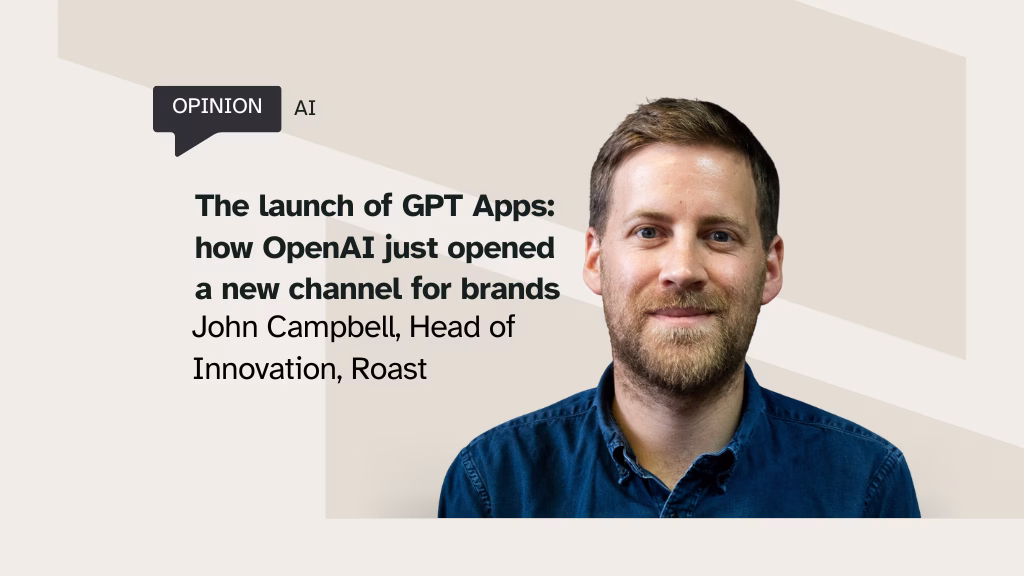 OPINION AI

The launch of GPT Apps: how OpenAI just opened a new channel for brands

John Campbell, Head of Innovation, Roast